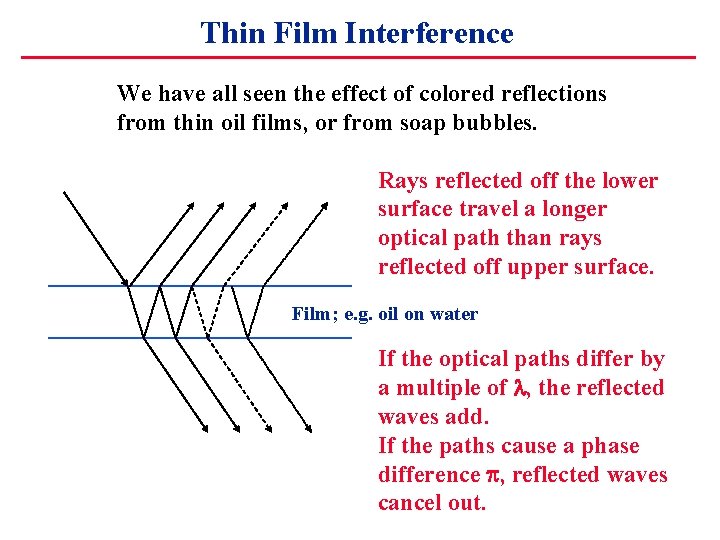 Thin Film Interference

We have all seen the effect of colored reflections from thin oil films, or from soap bubbles.

Rays reflected off the lower surface travel a longer optical path than rays reflected off upper surface.

Film; e.g. oil on water

If the optical paths differ by a multiple of $\lambda$, the reflected waves add.
If the paths cause a phase difference $\pi$, reflected waves cancel out.